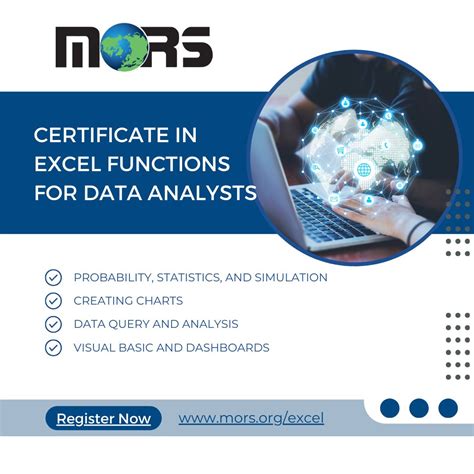 MORS

CERTIFICATE IN EXCEL FUNCTIONS FOR DATA ANALYSTS

PROBABILITY, STATISTICS, AND SIMULATION
CREATING CHARTS
DATA QUERY AND ANALYSIS
VISUAL BASIC AND DASHBOARDS

Register Now
www.mors.org/excel